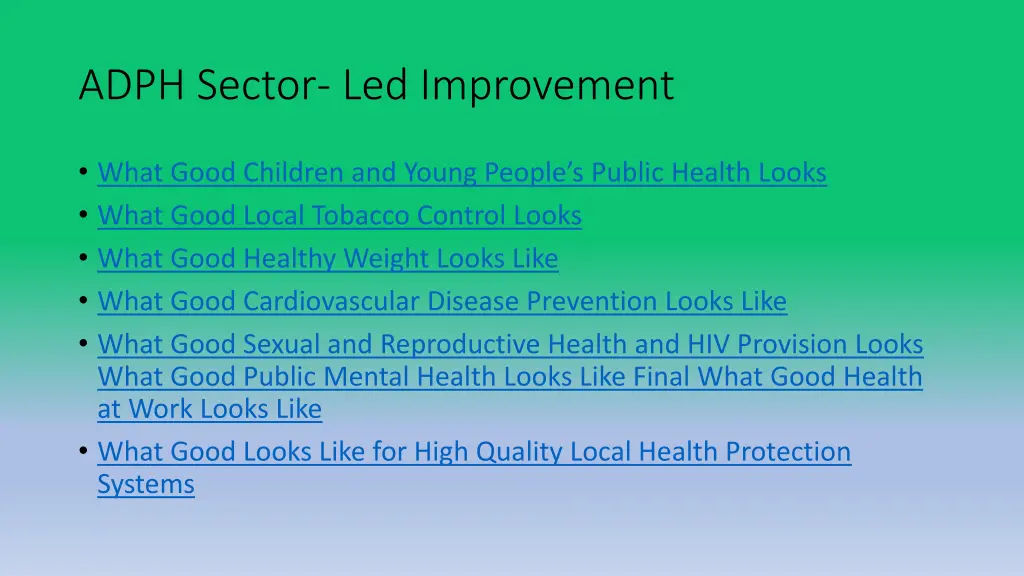 ADPH Sector- Led Improvement

• What Good Children and Young People's Public Health Looks
• What Good Local Tobacco Control Looks
• What Good Healthy Weight Looks Like
• What Good Cardiovascular Disease Prevention Looks Like
• What Good Sexual and Reproductive Health and HIV Provision Looks What Good Public Mental Health Looks Like Final What Good Health at Work Looks Like
• What Good Looks Like for High Quality Local Health Protection Systems